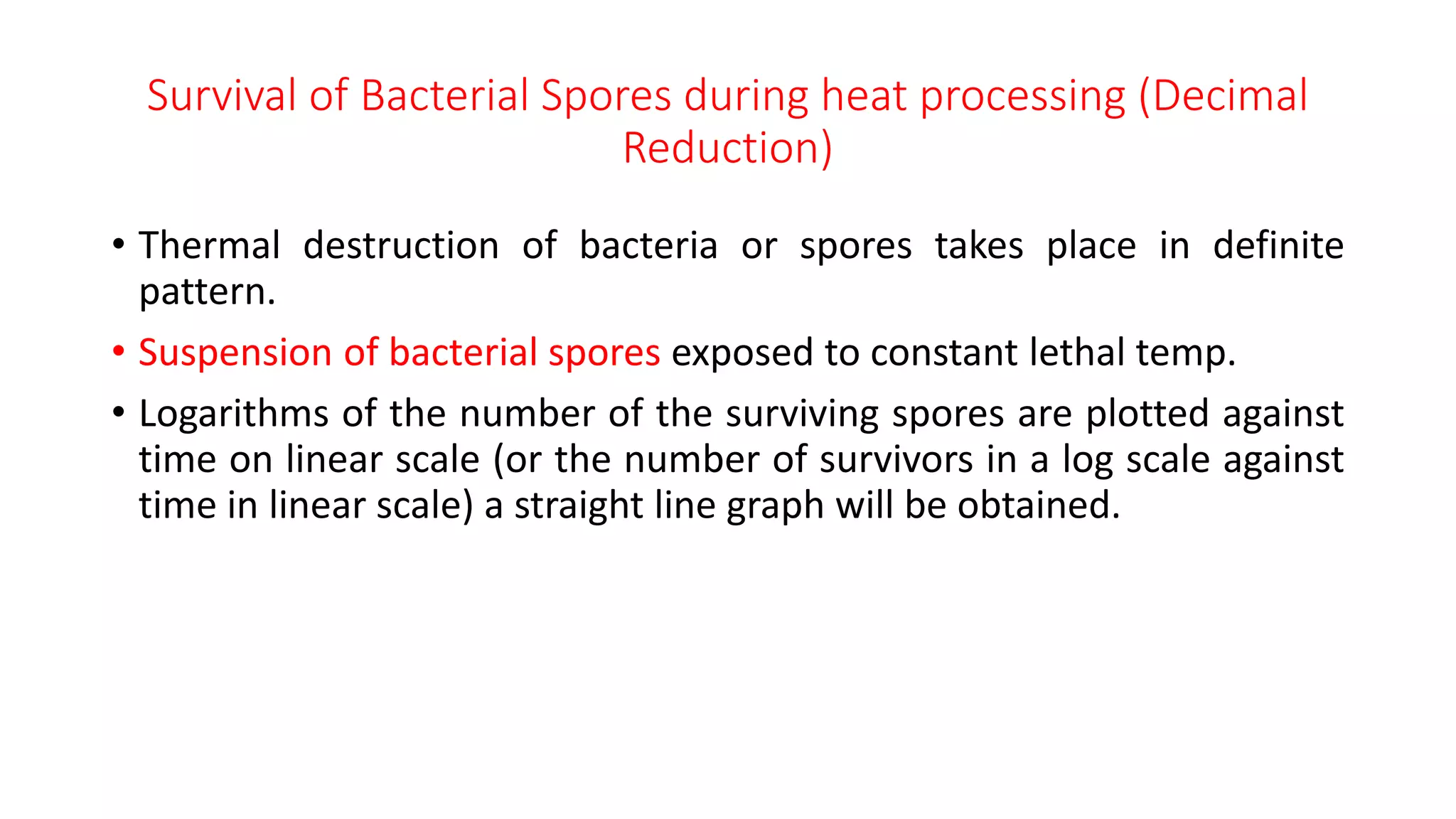 Survival of Bacterial Spores during heat processing (Decimal Reduction)

• Thermal destruction of bacteria or spores takes place in definite pattern.

• Suspension of bacterial spores exposed to constant lethal temp.

• Logarithms of the number of the surviving spores are plotted against time on linear scale (or the number of survivors in a log scale against time in linear scale) a straight line graph will be obtained.